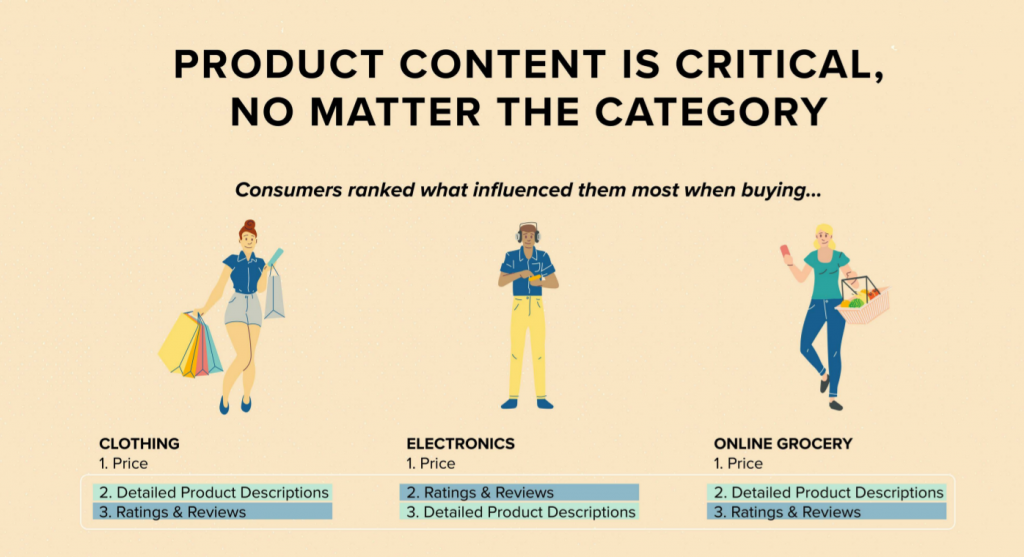 PRODUCT CONTENT IS CRITICAL, NO MATTER THE CATEGORY

Consumers ranked what influenced them most when buying...

CLOTHING
1. Price
2. Detailed Product Descriptions
3. Ratings & Reviews

ELECTRONICS
1. Price
2. Ratings & Reviews
3. Detailed Product Descriptions

ONLINE GROCERY
1. Price
2. Detailed Product Descriptions
3. Ratings & Reviews